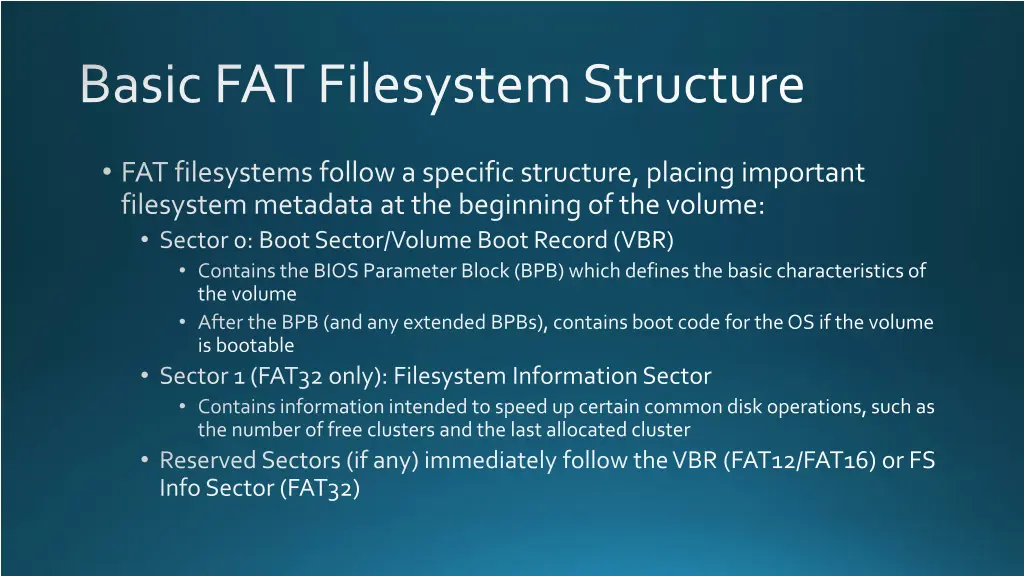 Basic FAT Filesystem Structure

• FAT filesystems follow a specific structure, placing important filesystem metadata at the beginning of the volume:
  • Sector 0: Boot Sector/Volume Boot Record (VBR)
    • Contains the BIOS Parameter Block (BPB) which defines the basic characteristics of the volume
    • After the BPB (and any extended BPBs), contains boot code for the OS if the volume is bootable
  • Sector 1 (FAT32 only): Filesystem Information Sector
    • Contains information intended to speed up certain common disk operations, such as the number of free clusters and the last allocated cluster
  • Reserved Sectors (if any) immediately follow the VBR (FAT12/FAT16) or FS Info Sector (FAT32)